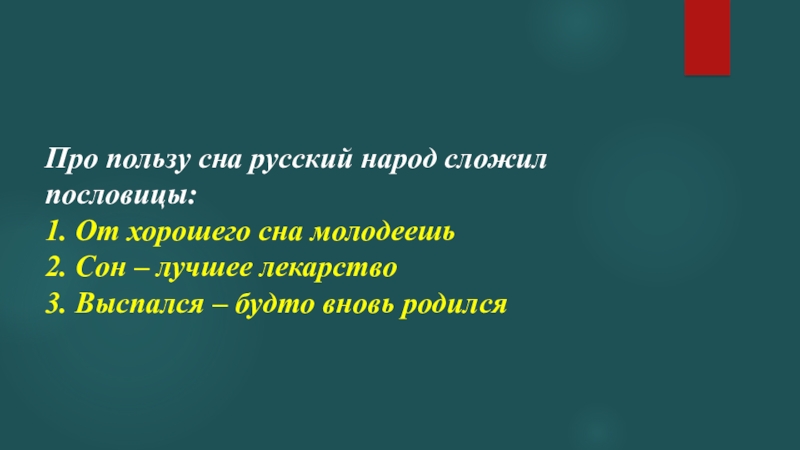 Про пользу сна русский народ сложил пословицы:
1. От хорошего сна молодеешь
2. Сон – лучшее лекарство
3. Выспался – будто вновь родился